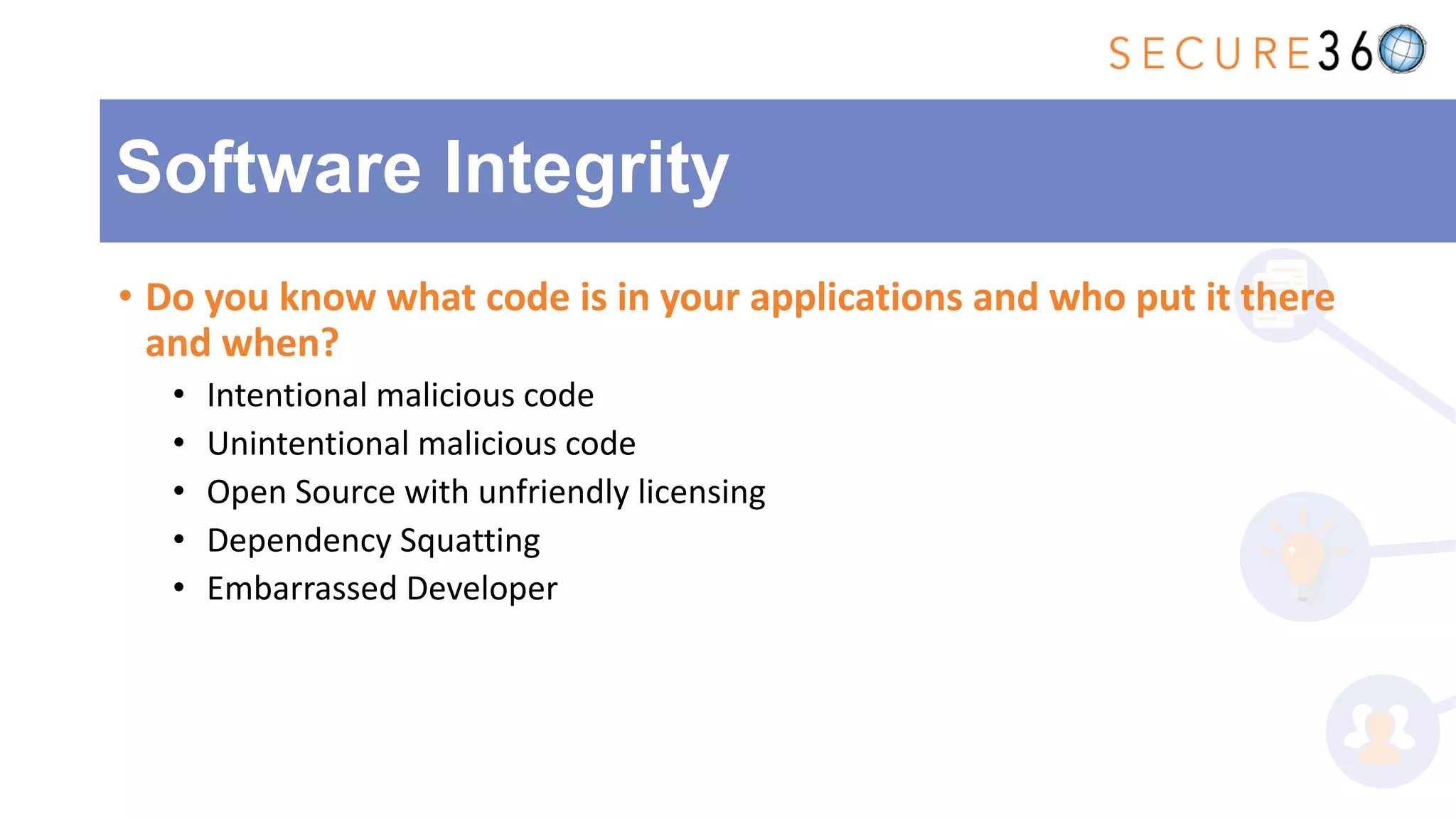 SECURE360

Software Integrity

• Do you know what code is in your applications and who put it there and when?

• Intentional malicious code
• Unintentional malicious code
• Open Source with unfriendly licensing
• Dependency Squatting
• Embarrassed Developer